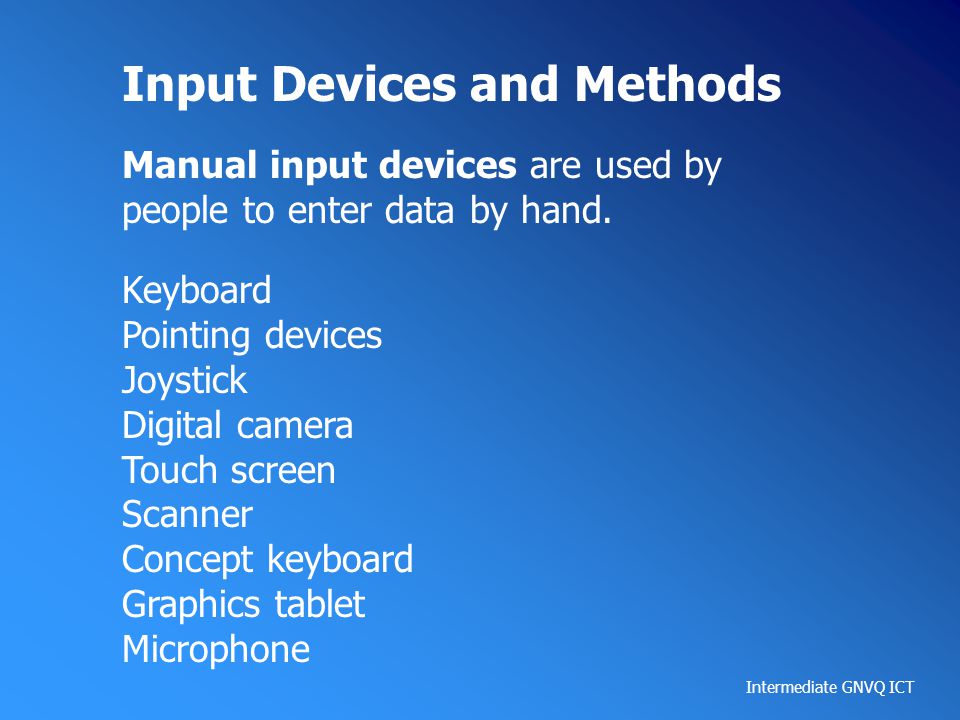 Input Devices and Methods

Manual input devices are used by people to enter data by hand.

Keyboard
Pointing devices
Joystick
Digital camera
Touch screen
Scanner
Concept keyboard
Graphics tablet
Microphone

Intermediate GNVQ ICT